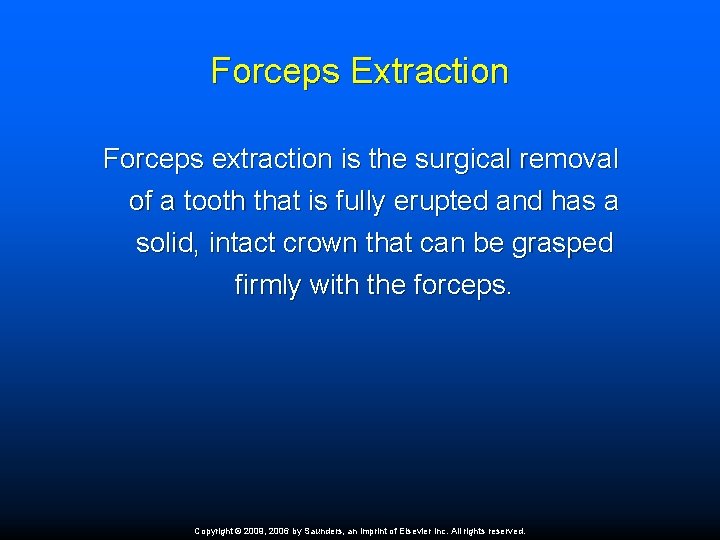 Forceps Extraction

Forceps extraction is the surgical removal of a tooth that is fully erupted and has a solid, intact crown that can be grasped firmly with the forceps.

Copyright © 2009, 2006 by Saunders, an imprint of Elsevier Inc. All rights reserved.